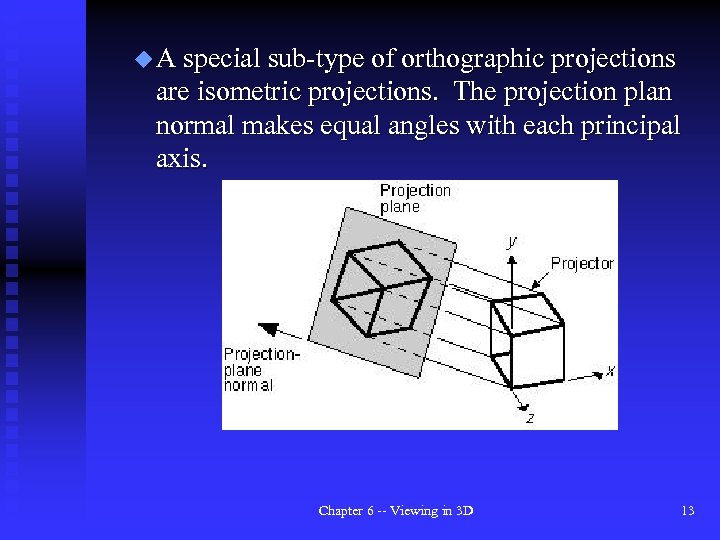 A special sub-type of orthographic projections are isometric projections. The projection plan normal makes equal angles with each principal axis.

Projection plane

y

Projector

Projection-plane normal

x

z

Chapter 6 -- Viewing in 3D

13